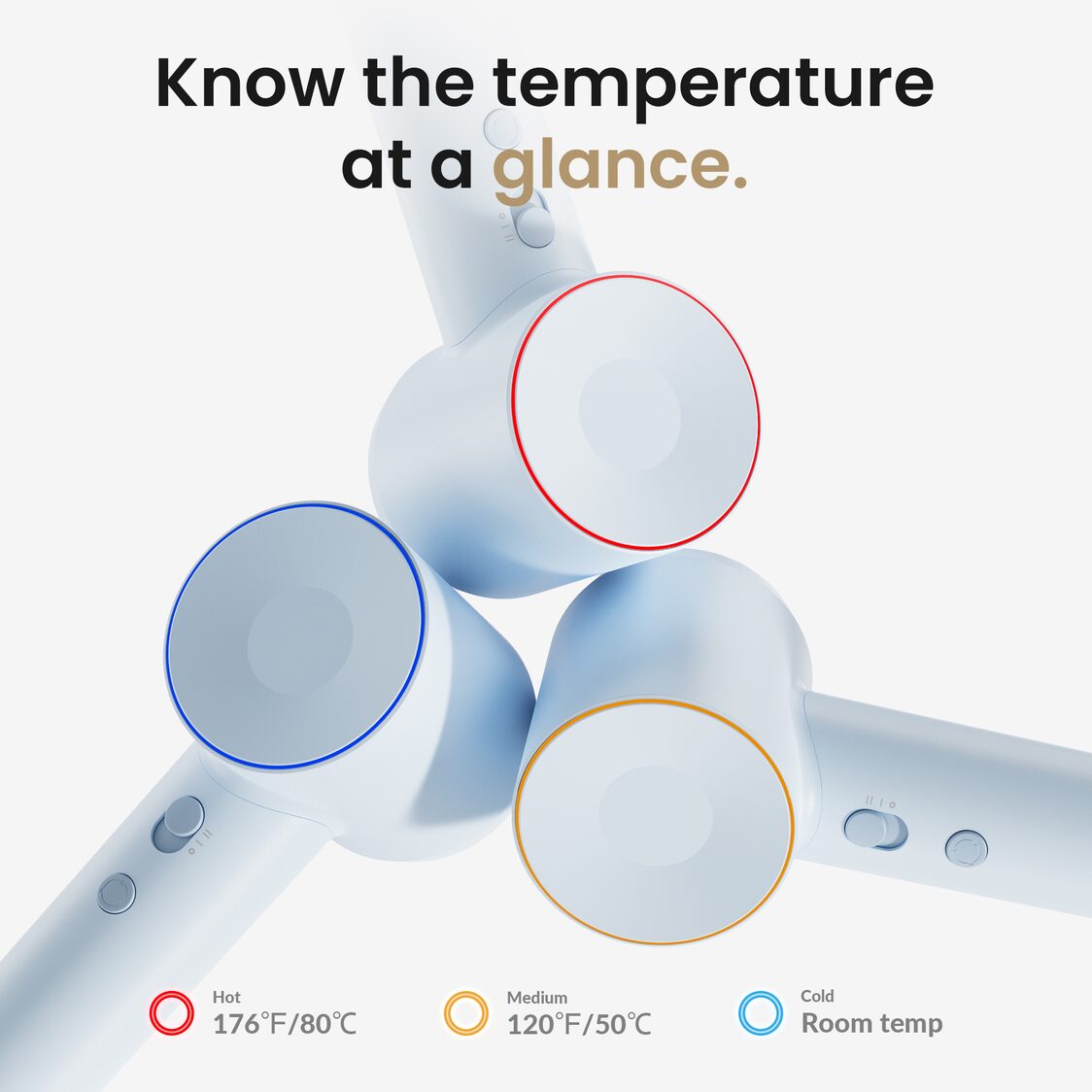 Know the temperature at a glance.

Hot
176℉/80℃

Medium
120℉/50℃

Cold
Room temp